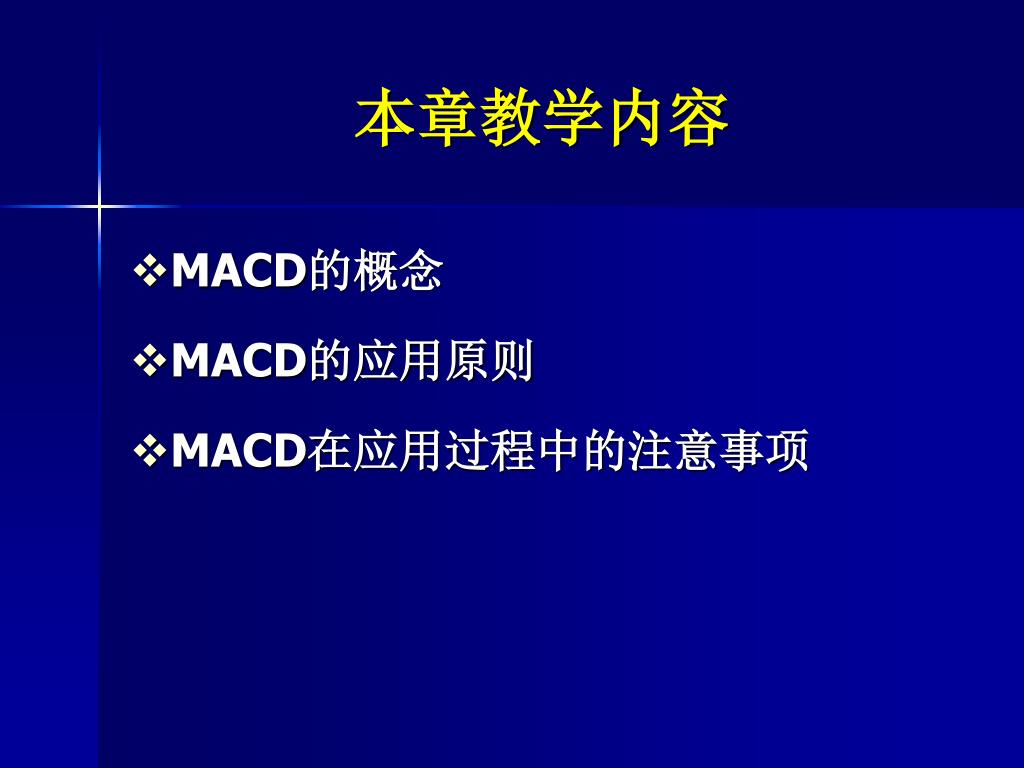 本章教学内容

❖MACD的概念

❖MACD的应用原则

❖MACD在应用过程中的注意事项